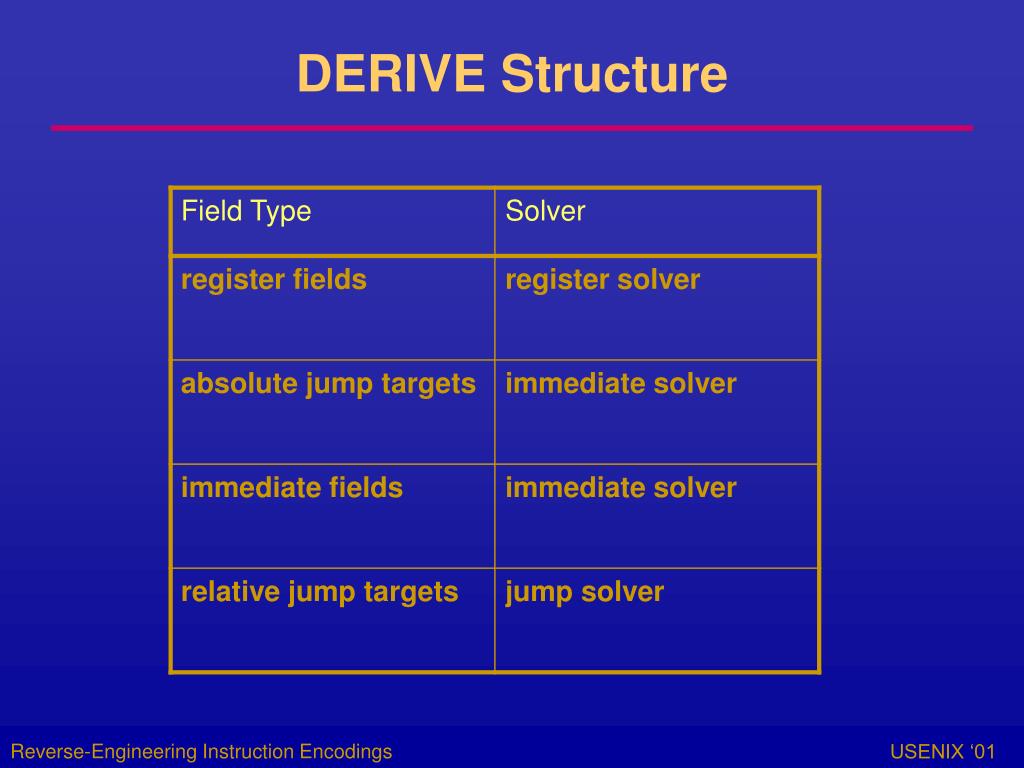 DERIVE Structure

| Field Type | Solver |
|---|---|
| register fields | register solver |
| absolute jump targets | immediate solver |
| immediate fields | immediate solver |
| relative jump targets | jump solver |

Reverse-Engineering Instruction Encodings

USENIX ‘01